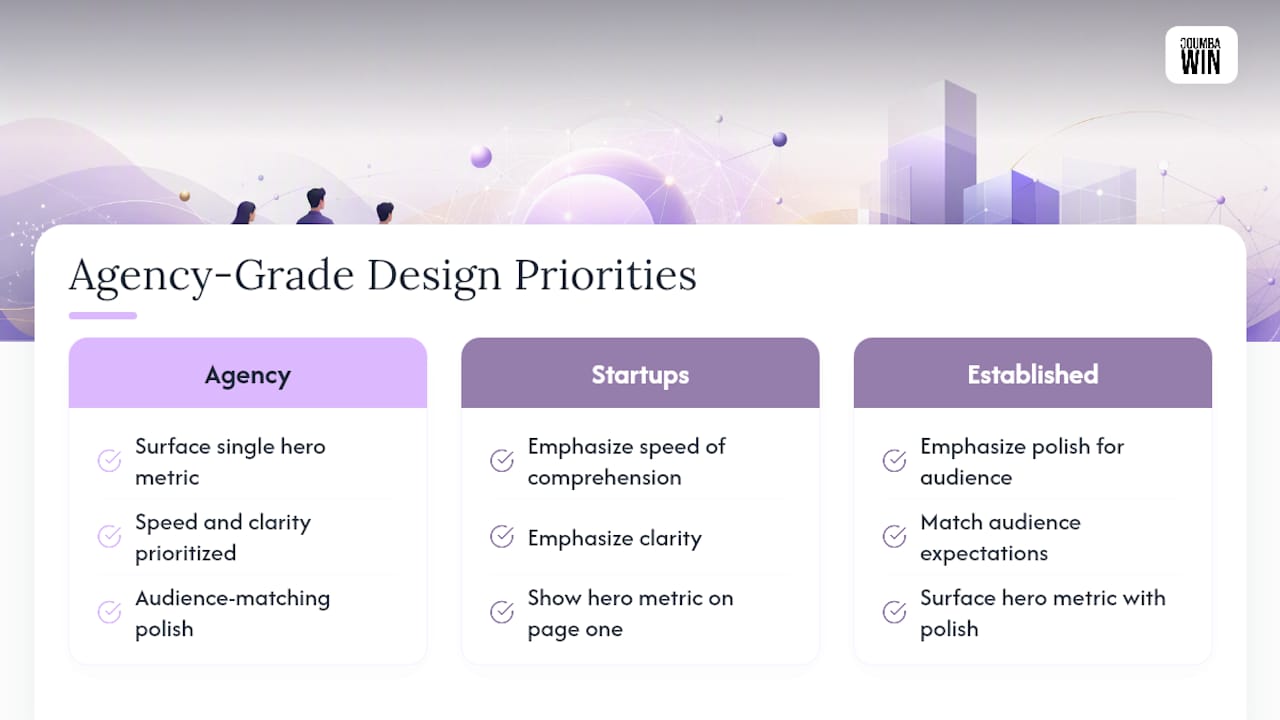 COUMBA WIN

Agency-Grade Design Priorities

Agency

Surface single hero metric

Speed and clarity prioritized

Audience-matching polish

Startups

Emphasize speed of comprehension

Emphasize clarity

Show hero metric on page one

Established

Emphasize polish for audience

Match audience expectations

Surface hero metric with polish